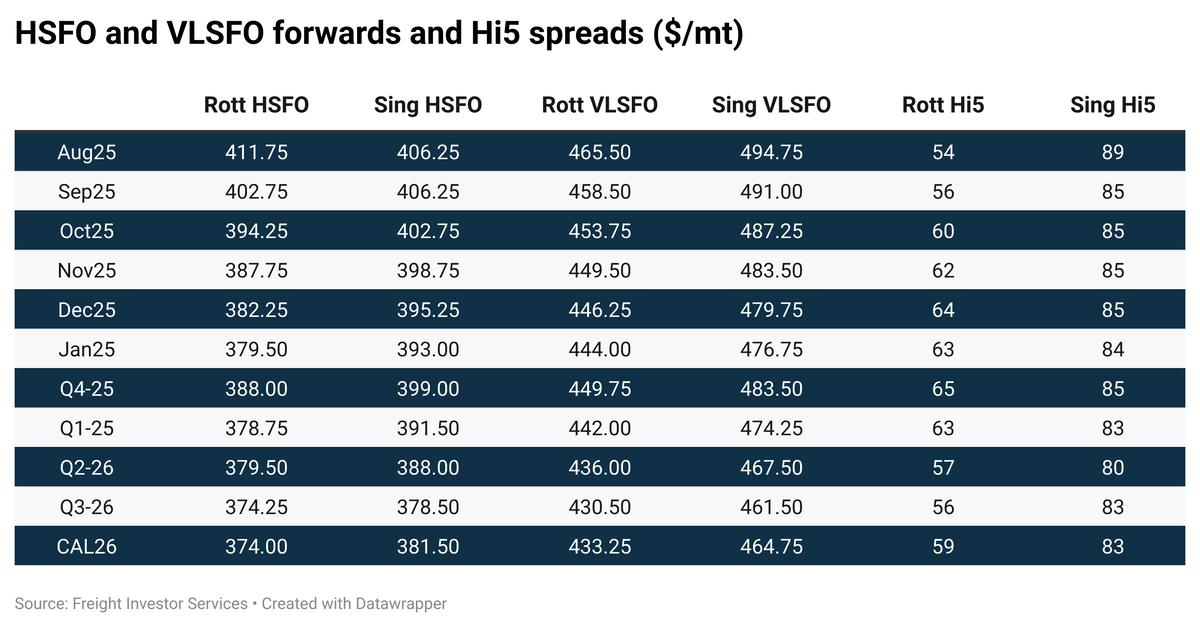 HSFO and VLSFO forwards and Hi5 spreads ($/mt)

|  | Rott HSFO | Sing HSFO | Rott VLSFO | Sing VLSFO | Rott Hi5 | Sing Hi5 |
|---|---|---|---|---|---|---|
| Aug25 | 411.75 | 406.25 | 465.50 | 494.75 | 54 | 89 |
| Sep25 | 402.75 | 406.25 | 458.50 | 491.00 | 56 | 85 |
| Oct25 | 394.25 | 402.75 | 453.75 | 487.25 | 60 | 85 |
| Nov25 | 387.75 | 398.75 | 449.50 | 483.50 | 62 | 85 |
| Dec25 | 382.25 | 395.25 | 446.25 | 479.75 | 64 | 85 |
| Jan25 | 379.50 | 393.00 | 444.00 | 476.75 | 63 | 84 |
| Q4-25 | 388.00 | 399.00 | 449.75 | 483.50 | 65 | 85 |
| Q1-25 | 378.75 | 391.50 | 442.00 | 474.25 | 63 | 83 |
| Q2-26 | 379.50 | 388.00 | 436.00 | 467.50 | 57 | 80 |
| Q3-26 | 374.25 | 378.50 | 430.50 | 461.50 | 56 | 83 |
| CAL26 | 374.00 | 381.50 | 433.25 | 464.75 | 59 | 83 |

Source: Freight Investor Services • Created with Datawrapper